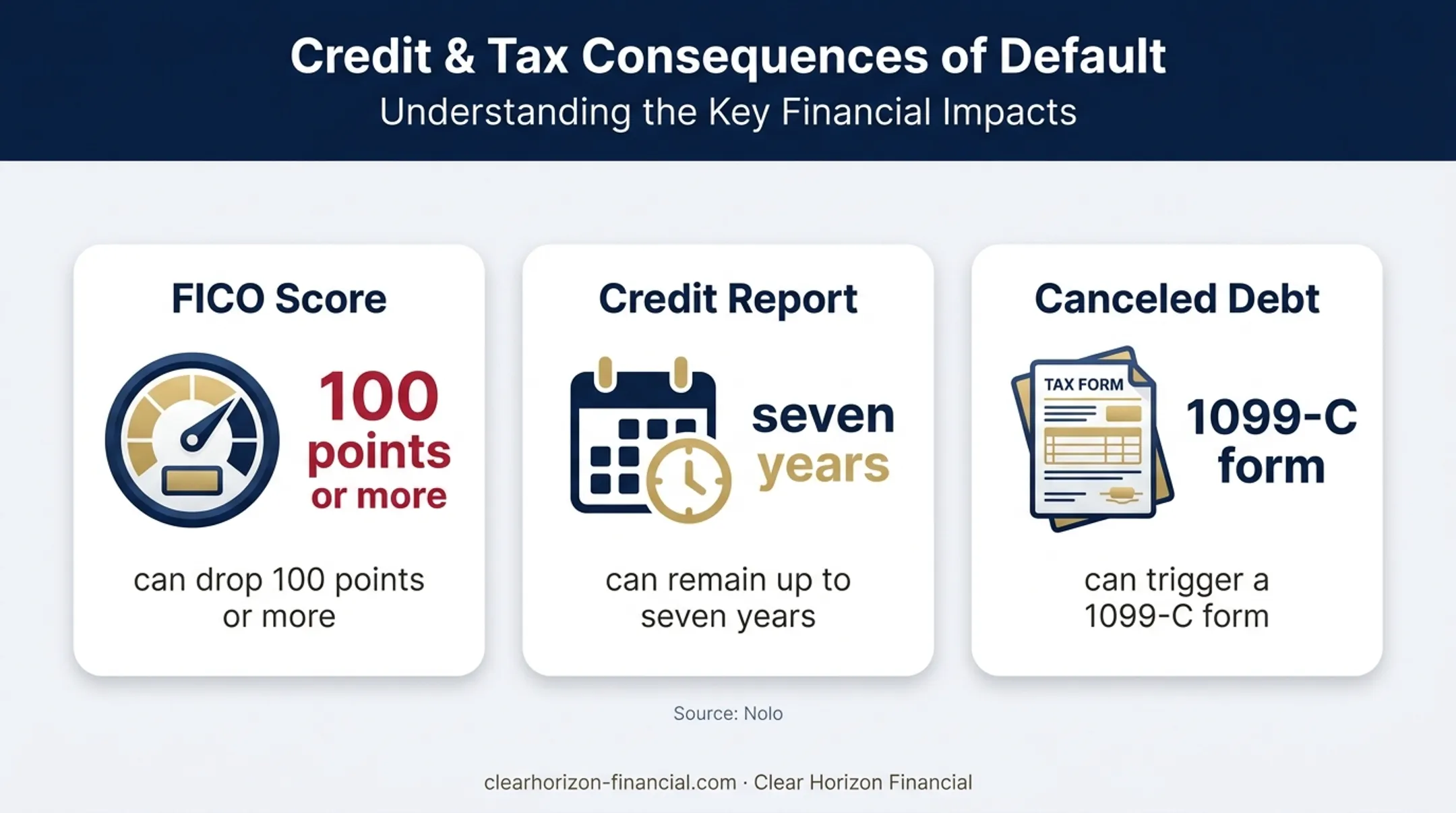 Credit & Tax Consequences of Default
Understanding the Key Financial Impacts

FICO Score

100 points or more

can drop 100 points or more

Credit Report

seven years

can remain up to seven years

Canceled Debt

TAX FORM

1099-C form

can trigger a 1099-C form

Source: Nolo

clearhorizon-financial.com · Clear Horizon Financial